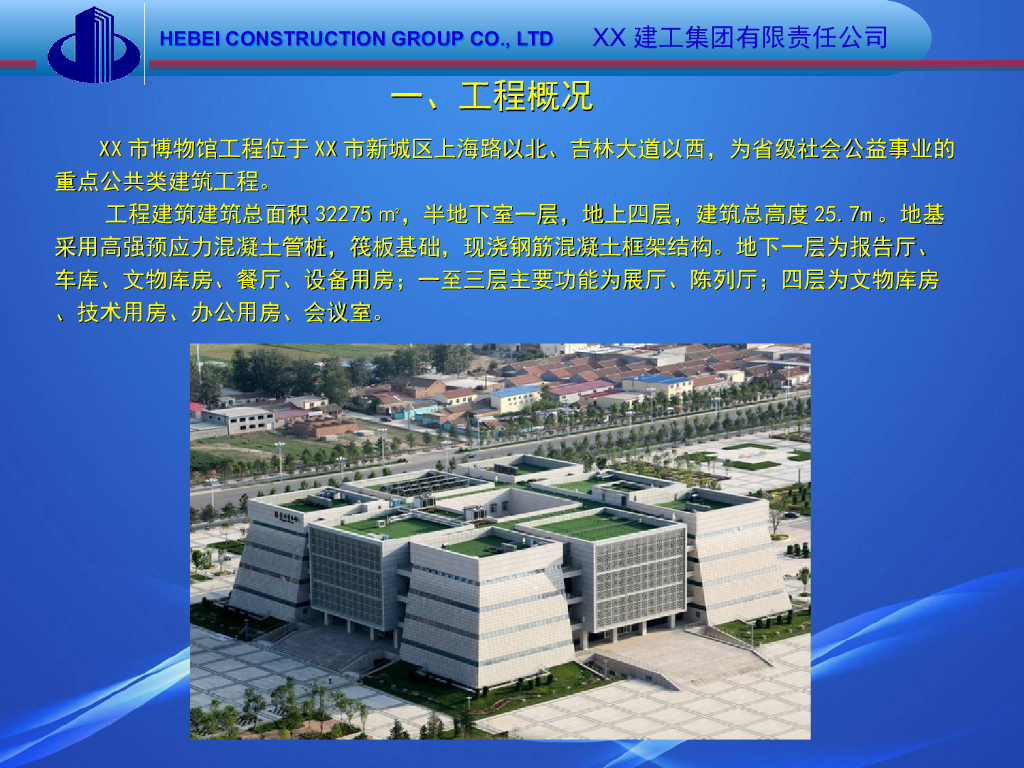 HEBEI CONSTRUCTION GROUP CO., LTD　XX 建工集团有限责任公司

一、工程概况

XX 市博物馆工程位于 XX 市新城区上海路以北、吉林大道以西，为省级社会公益事业的重点公共类建筑工程。

工程建筑建筑总面积 32275 ㎡，半地下室一层，地上四层，建筑总高度 25.7m 。地基采用高强预应力混凝土管桩，筏板基础，现浇钢筋混凝土框架结构。地下一层为报告厅、车库、文物库房、餐厅、设备用房；一至三层主要功能为展厅、陈列厅；四层为文物库房、技术用房、办公用房、会议室。